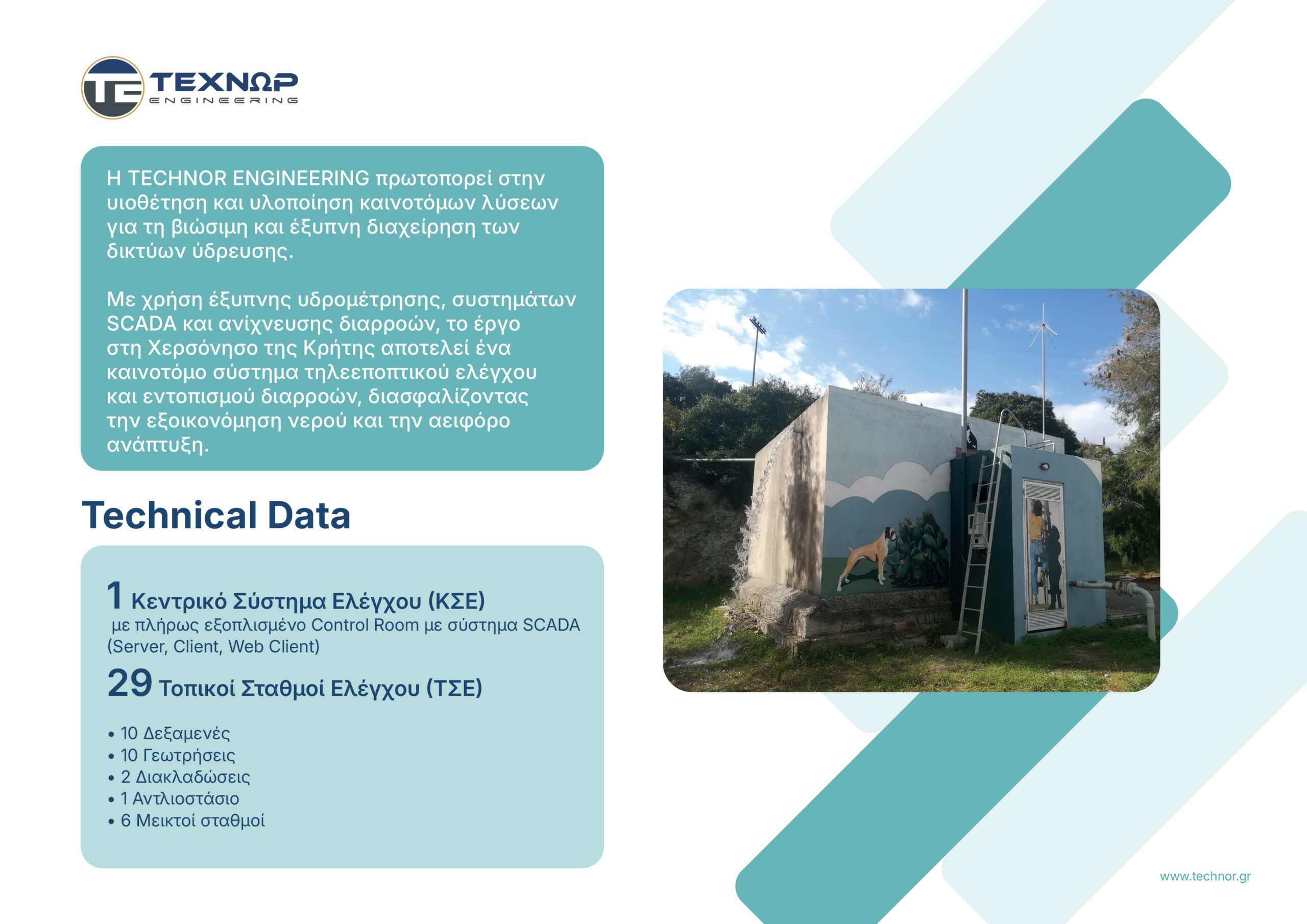 TE ΤΕΧΝΩΡ
ENGINEERING

Η TECHNOR ENGINEERING πρωτοπορεί στην υιοθέτηση και υλοποίηση καινοτόμων λύσεων για τη βιώσιμη και έξυπνη διαχείρηση των δικτύων ύδρευσης.

Με χρήση έξυπνης υδρομέτρησης, συστημάτων SCADA και ανίχνευσης διαρροών, το έργο στη Χερσόνησο της Κρήτης αποτελεί ένα καινοτόμο σύστημα τηλεεποπτικού ελέγχου και εντοπισμού διαρροών, διασφαλίζοντας την εξοικονόμηση νερού και την αειφόρο ανάπτυξη.

Technical Data

1 Κεντρικό Σύστημα Ελέγχου (ΚΣΕ)
με πλήρως εξοπλισμένο Control Room με σύστημα SCADA (Server, Client, Web Client)

29 Τοπικοί Σταθμοί Ελέγχου (ΤΣΕ)

• 10 Δεξαμενές
• 10 Γεωτρήσεις
• 2 Διακλαδώσεις
• 1 Αντλιοστάσιο
• 6 Μεικτοί σταθμοί

www.technor.gr